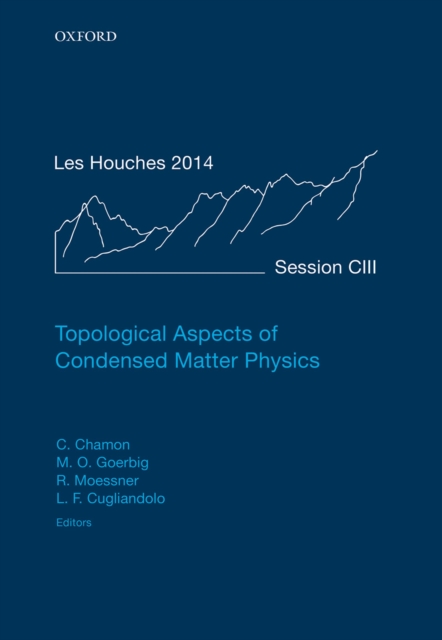 OXFORD

Les Houches 2014

Session CIII

Topological Aspects of Condensed Matter Physics

C. Chamon
M. O. Goerbig
R. Moessner
L. F. Cugliandolo
Editors